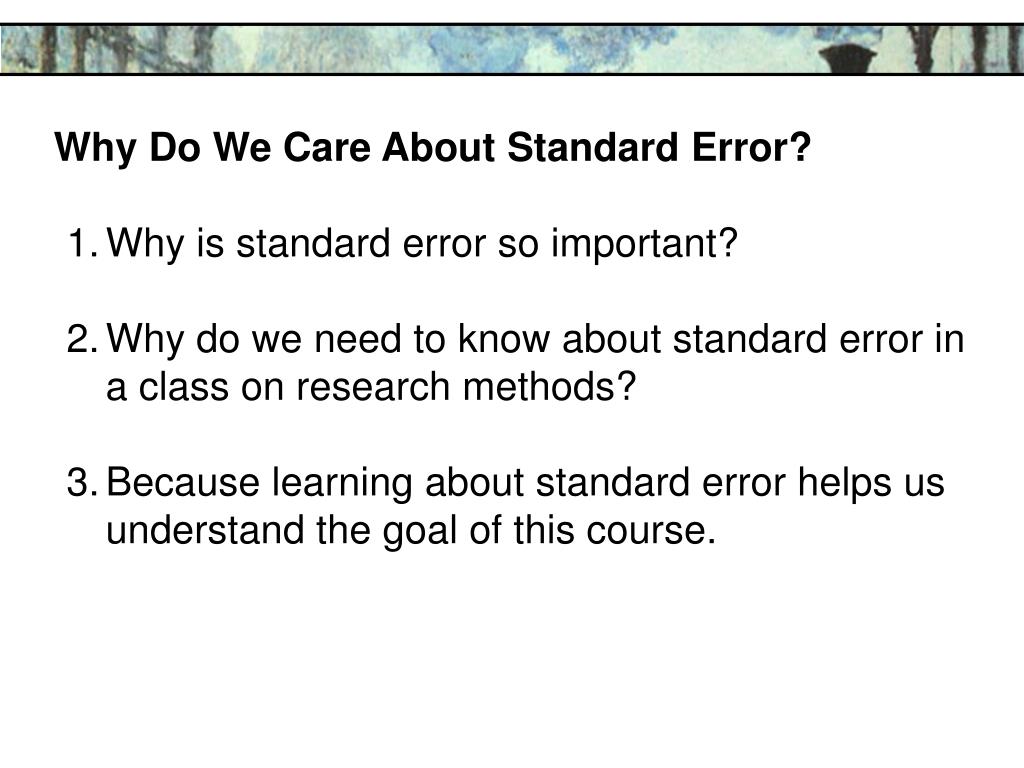 Why Do We Care About Standard Error?

1. Why is standard error so important?

2. Why do we need to know about standard error in a class on research methods?

3. Because learning about standard error helps us understand the goal of this course.